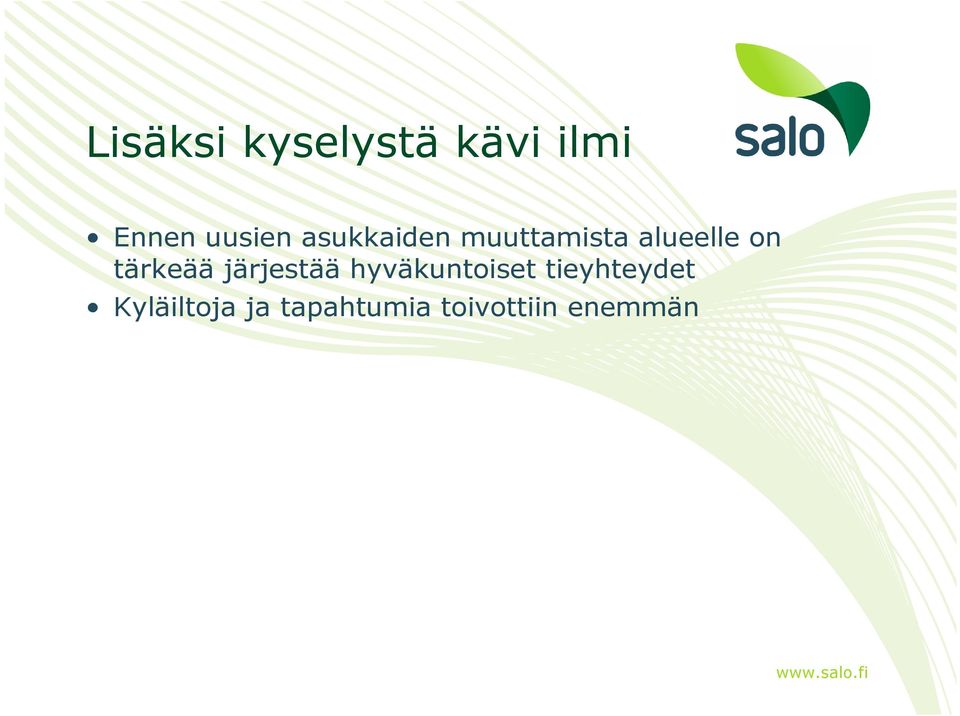 Lisäksi kyselystä kävi ilmi

salo

• Ennen uusien asukkaiden muuttamista alueelle on tärkeää järjestää hyväkuntoiset tieyhteydet
• Kyläiltoja ja tapahtumia toivottiin enemmän

www.salo.fi